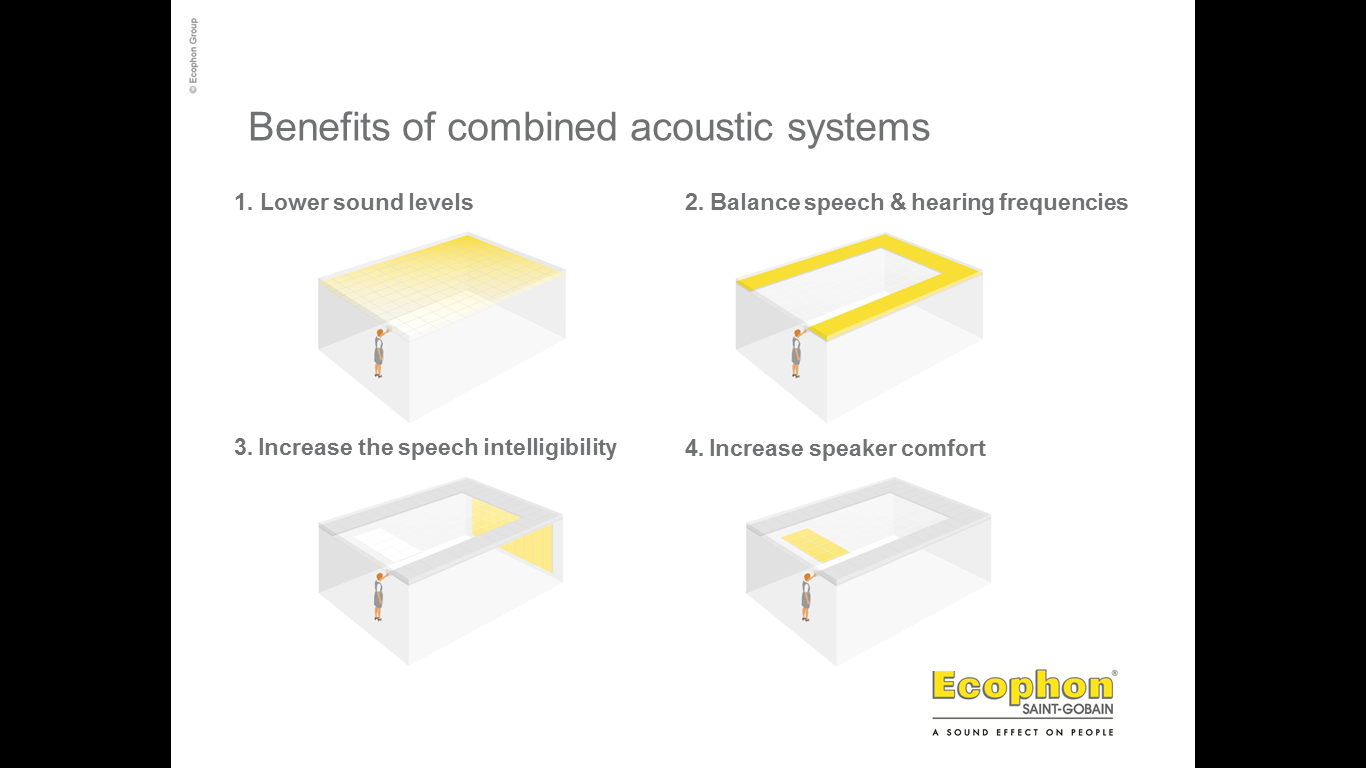 © Ecophon Group

Benefits of combined acoustic systems

1. Lower sound levels

2. Balance speech & hearing frequencies

3. Increase the speech intelligibility

4. Increase speaker comfort

Ecophon®
SAINT-GOBAIN
A SOUND EFFECT ON PEOPLE